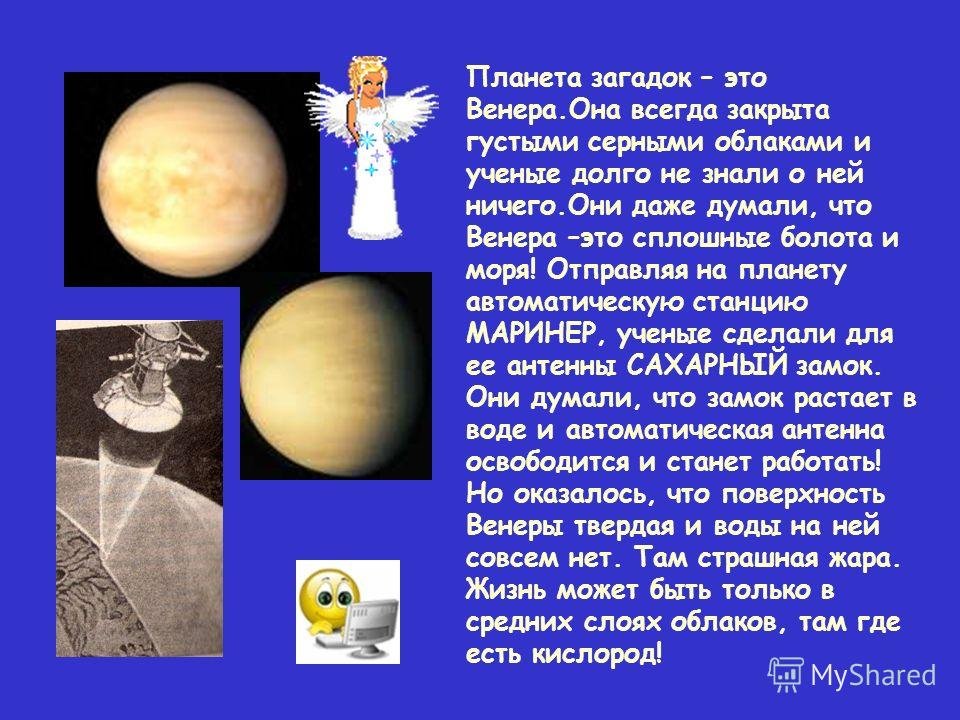 Планета загадок – это Венера.Она всегда закрыта густыми серными облаками и ученые долго не знали о ней ничего.Они даже думали, что Венера –это сплошные болота и моря! Отправляя на планету автоматическую станцию МАРИНЕР, ученые сделали для ее антенны САХАРНЫЙ замок. Они думали, что замок растает в воде и автоматическая антенна освободится и станет работать! Но оказалось, что поверхность Венеры твердая и воды на ней совсем нет. Там страшная жара. Жизнь может быть только в средних слоях облаков, там где есть кислород!

MyShared